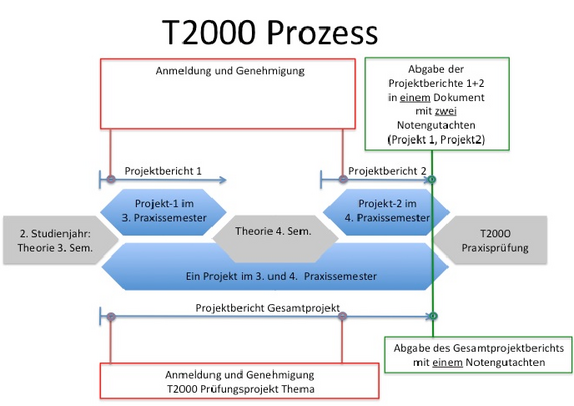 T2000 Prozess

Anmeldung und Genehmigung

Abgabe der Projektberichte 1+2 in einem Dokument mit zwei Notengutachten (Projekt 1, Projekt2)

Projektbericht 1

Projektbericht 2

Projekt-1 im 3. Praxissemester

Projekt-2 im 4. Praxissemester

2. Studienjahr: Theorie 3. Sem.

Theorie 4. Sem.

T2000 Praxisprüfung

Ein Projekt im 3. und 4. Praxissemester

Projektbericht Gesamtprojekt

Abgabe des Gesamtprojektberichts mit einem Notengutachten

Anmeldung und Genehmigung T2000 Prüfungsprojekt Thema